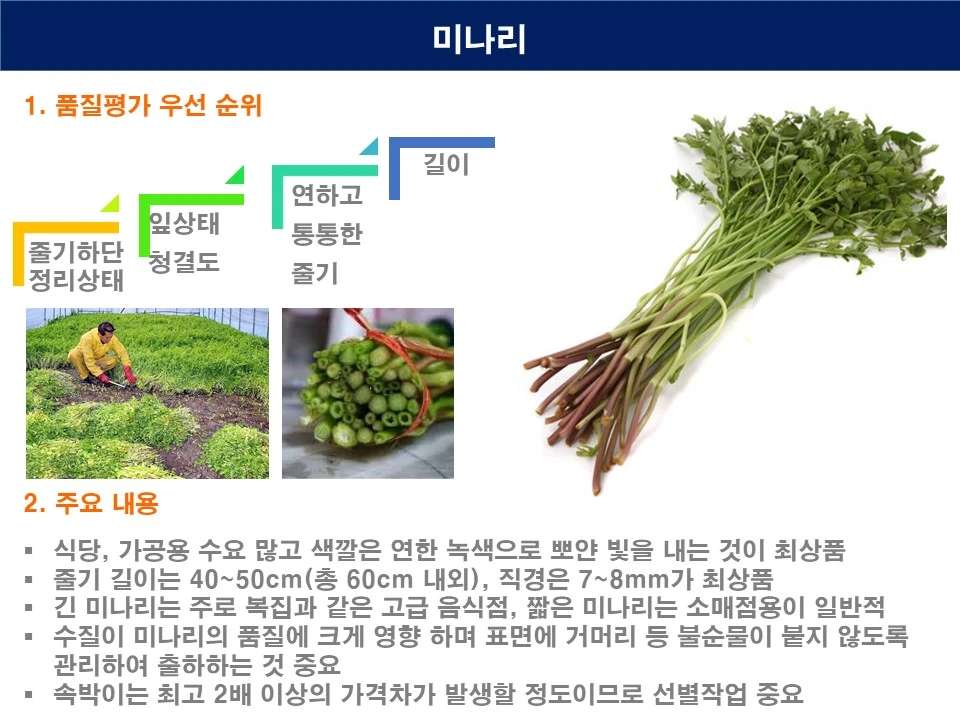 미나리

1. 품질평가 우선 순위

줄기하단 정리상태

잎상태 청결도

연하고 통통한 줄기

길이

2. 주요 내용

▪ 식당, 가공용 수요 많고 색깔은 연한 녹색으로 뽀얀 빛을 내는 것이 최상품
▪ 줄기 길이는 40~50cm(총 60cm 내외), 직경은 7~8mm가 최상품
▪ 긴 미나리는 주로 복집과 같은 고급 음식점, 짧은 미나리는 소매점용이 일반적
▪ 수질이 미나리의 품질에 크게 영향 하며 표면에 거머리 등 불순물이 붙지 않도록 관리하여 출하하는 것 중요
▪ 속박이는 최고 2배 이상의 가격차가 발생할 정도이므로 선별작업 중요